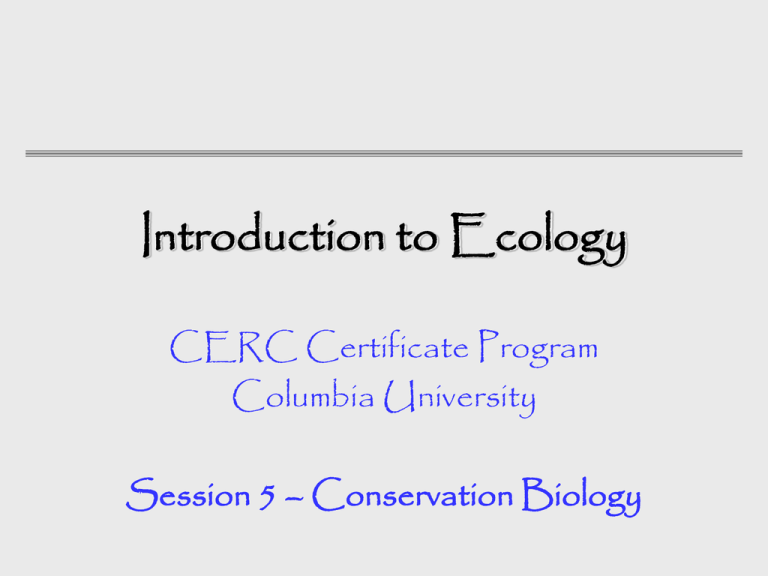 Introduction to Ecology

CERC Certificate Program
Columbia University

Session 5 – Conservation Biology